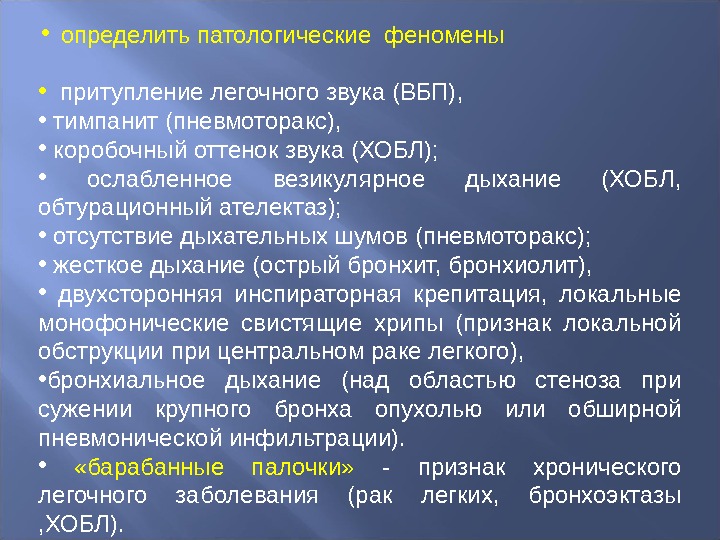 • определить патологические феномены

• притупление легочного звука (ВБП),
• тимпанит (пневмоторакс),
• коробочный оттенок звука (ХОБЛ);
• ослабленное везикулярное дыхание (ХОБЛ, обтурационный ателектаз);
• отсутствие дыхательных шумов (пневмоторакс);
• жесткое дыхание (острый бронхит, бронхиолит),
• двухсторонняя инспираторная крепитация, локальные монофонические свистящие хрипы (признак локальной обструкции при центральном раке легкого),
•бронхиальное дыхание (над областью стеноза при сужении крупного бронха опухолью или обширной пневмонической инфильтрации).
• «барабанные палочки» - признак хронического легочного заболевания (рак легких, бронхоэктазы ,ХОБЛ).